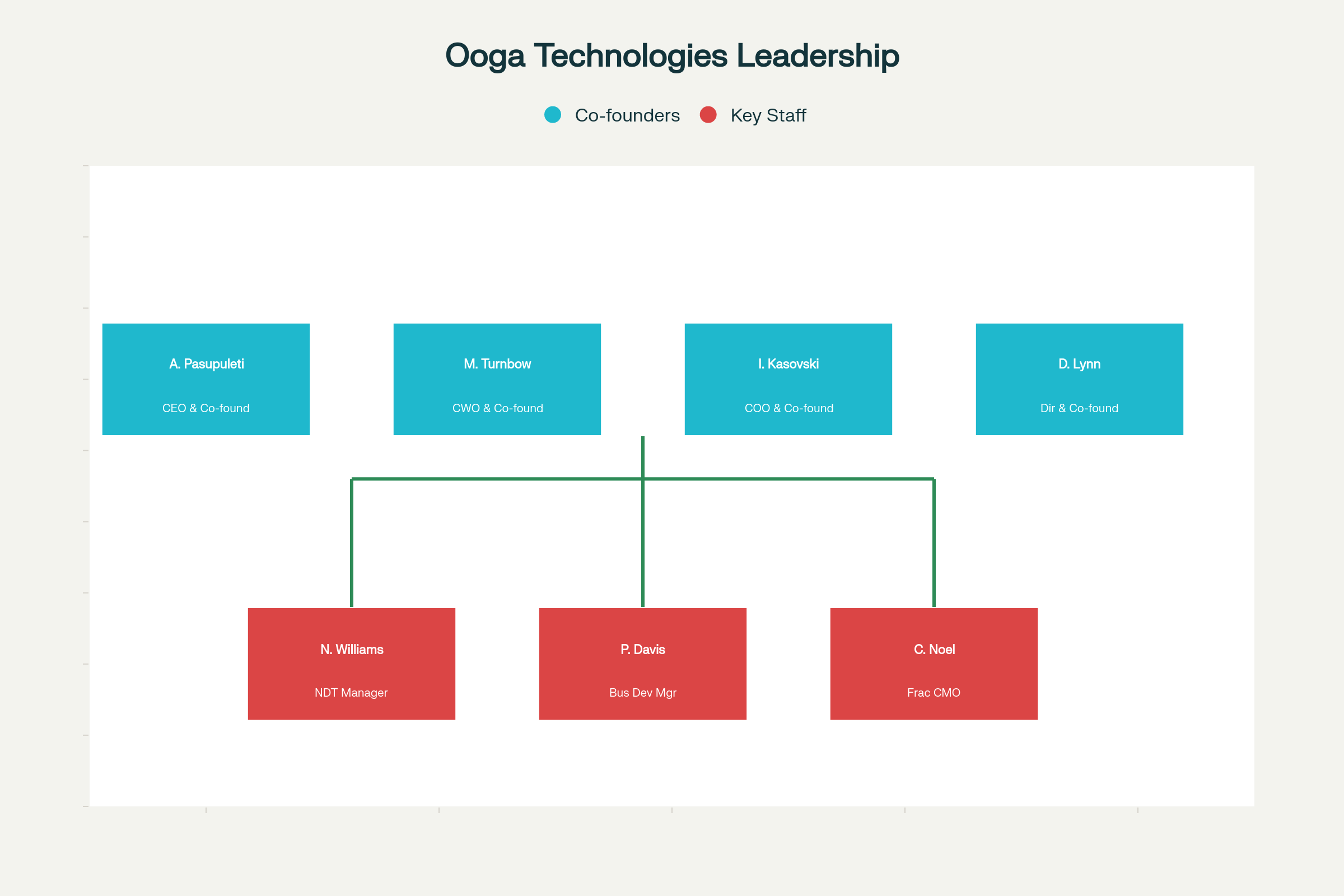 Ooga Technologies Leadership

Co-founders Key Staff

A. Pasupuleti
CEO & Co-found

M. Turnbow
CWO & Co-found

I. Kasovski
COO & Co-found

D. Lynn
Dir & Co-found

N. Williams
NDT Manager

P. Davis
Bus Dev Mgr

C. Noel
Frac CMO